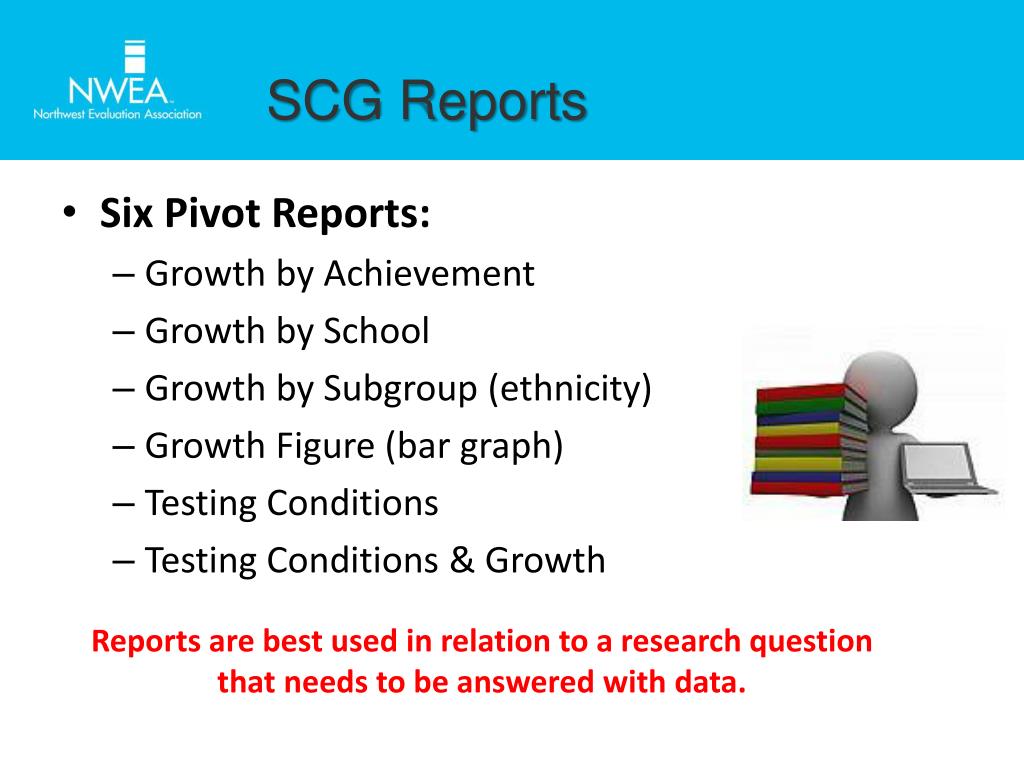 NWEA
Northwest Evaluation Association

SCG Reports

• Six Pivot Reports:
– Growth by Achievement
– Growth by School
– Growth by Subgroup (ethnicity)
– Growth Figure (bar graph)
– Testing Conditions
– Testing Conditions & Growth

Reports are best used in relation to a research question that needs to be answered with data.